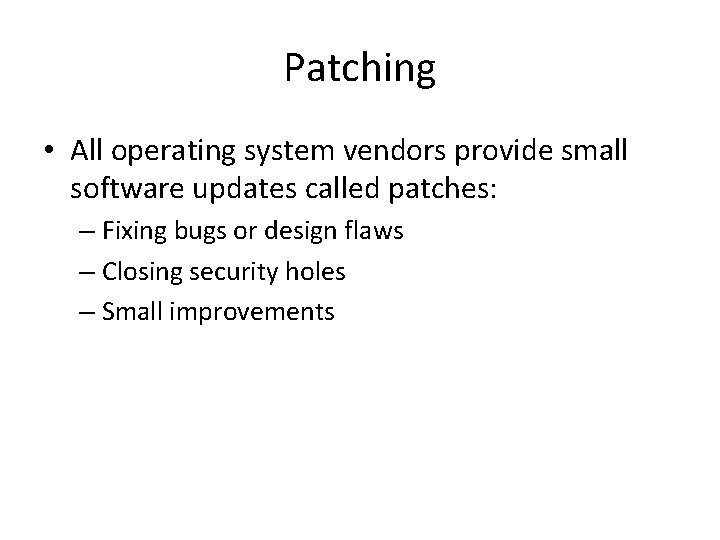 Patching

• All operating system vendors provide small software updates called patches:
– Fixing bugs or design flaws
– Closing security holes
– Small improvements